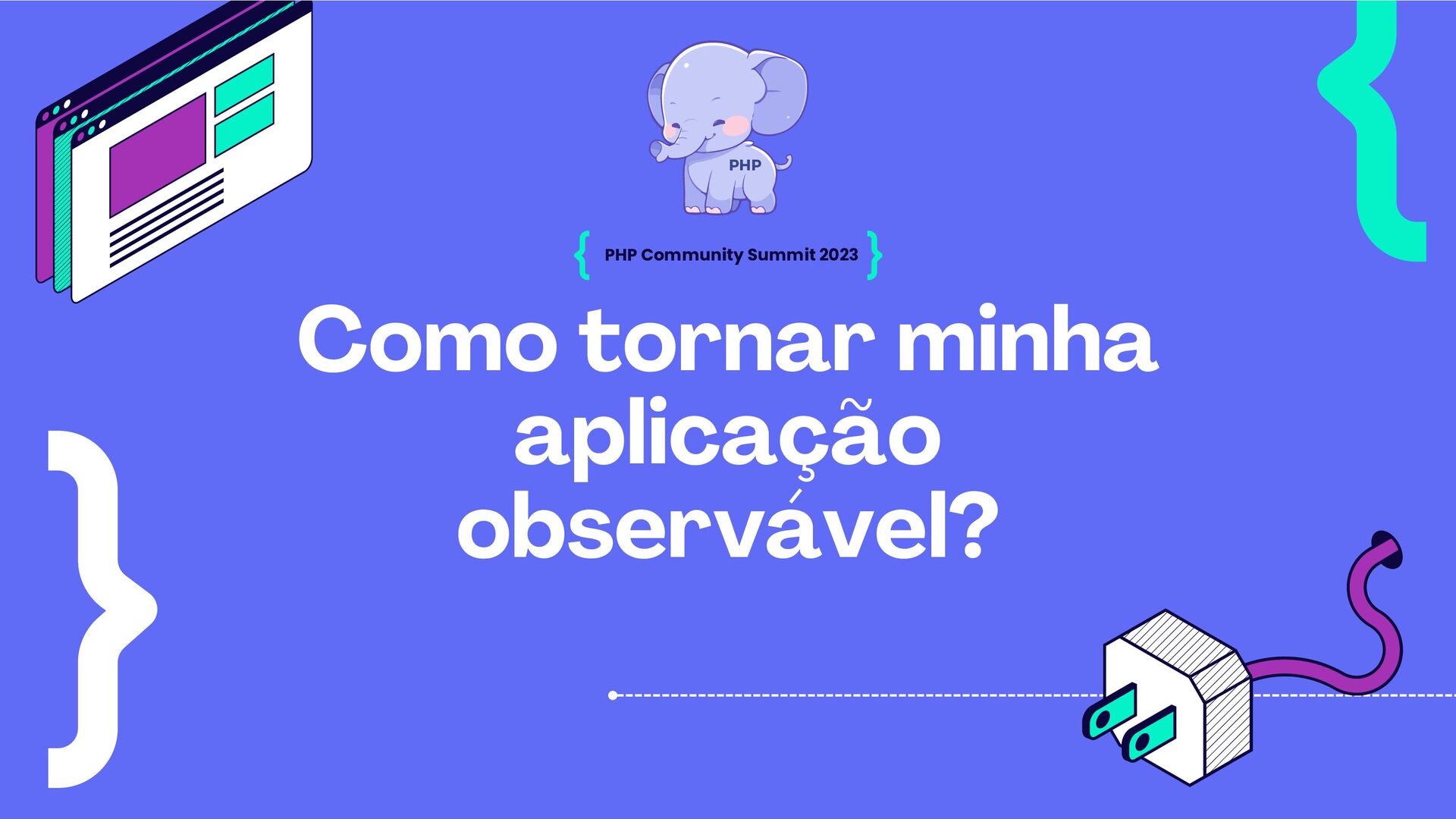 PHP

{ PHP Community Summit 2023 }

Como tornar minha aplicação observável?